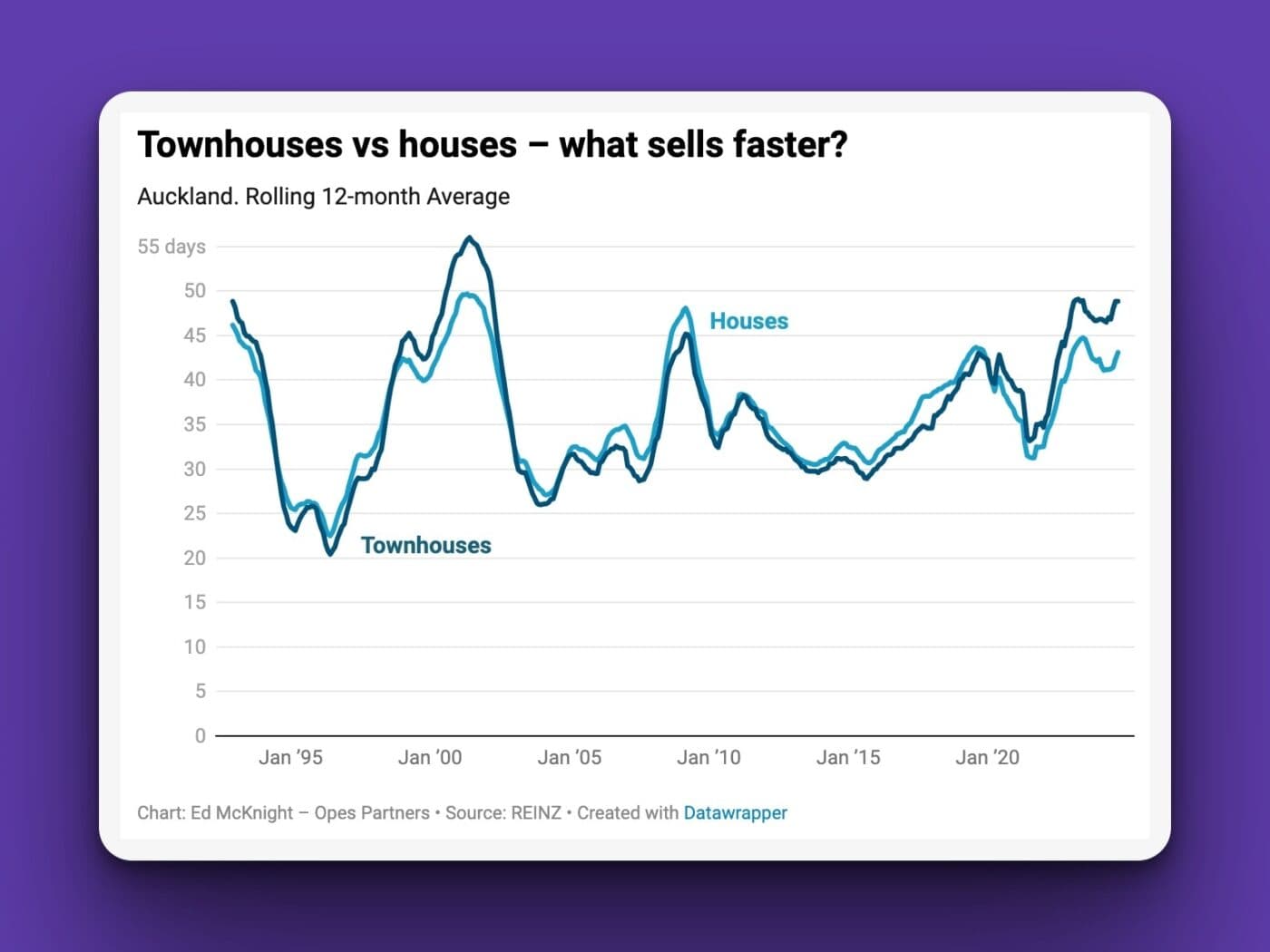 Townhouses vs houses – what sells faster?

Auckland. Rolling 12-month Average

55 days
50
45
40
35
30
25
20
15
10
5
0

Houses

Townhouses

Jan '95
Jan '00
Jan '05
Jan '10
Jan '15
Jan '20

Chart: Ed McKnight – Opes Partners • Source: REINZ • Created with Datawrapper